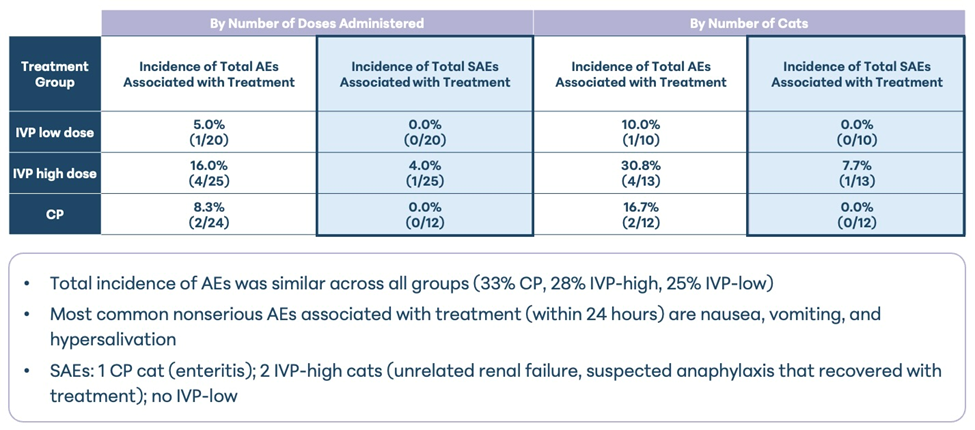 | | By Number of Doses Administered | | By Number of Cats | |
|---|---|---|---|---|
| Treatment Group | Incidence of Total AEs Associated with Treatment | Incidence of Total SAEs Associated with Treatment | Incidence of Total AEs Associated with Treatment | Incidence of Total SAEs Associated with Treatment |
| IVP low dose | 5.0% (1/20) | 0.0% (0/20) | 10.0% (1/10) | 0.0% (0/10) |
| IVP high dose | 16.0% (4/25) | 4.0% (1/25) | 30.8% (4/13) | 7.7% (1/13) |
| CP | 8.3% (2/24) | 0.0% (0/12) | 16.7% (2/12) | 0.0% (0/12) |

• Total incidence of AEs was similar across all groups (33% CP, 28% IVP-high, 25% IVP-low)

• Most common nonserious AEs associated with treatment (within 24 hours) are nausea, vomiting, and hypersalivation

• SAEs: 1 CP cat (enteritis); 2 IVP-high cats (unrelated renal failure, suspected anaphylaxis that recovered with treatment); no IVP-low